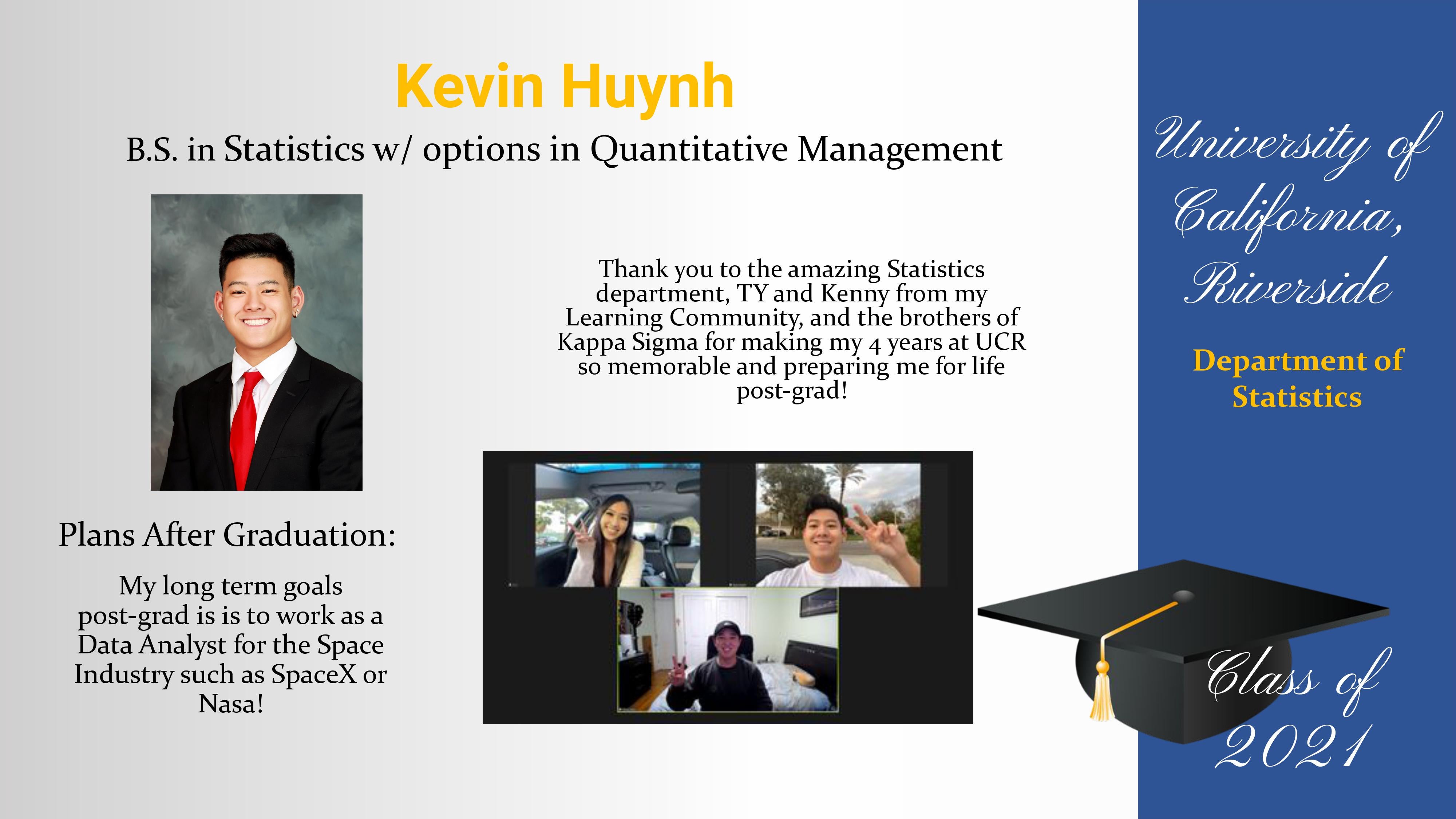 Kevin Huynh

B.S. in Statistics w/ options in Quantitative Management

Thank you to the amazing Statistics department, TY and Kenny from my Learning Community, and the brothers of Kappa Sigma for making my 4 years at UCR so memorable and preparing me for life post-grad!

Plans After Graduation:

My long term goals post-grad is is to work as a Data Analyst for the Space Industry such as SpaceX or Nasa!

University of California, Riverside

Department of Statistics

Class of 2021